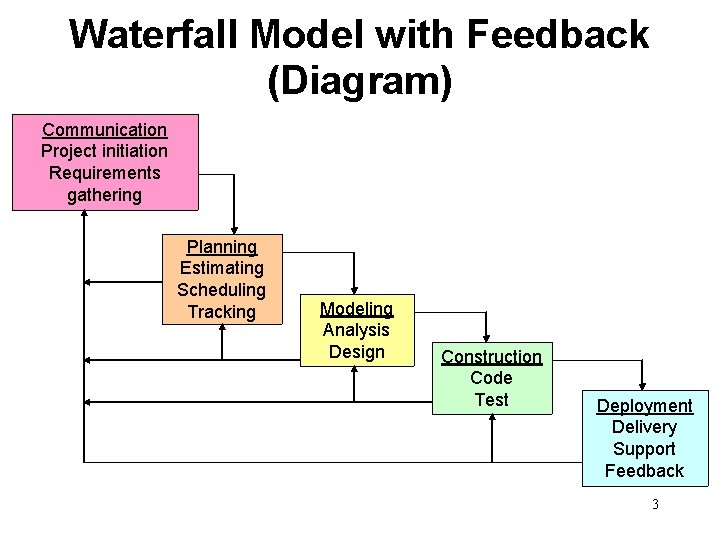 Waterfall Model with Feedback (Diagram)

Communication
Project initiation
Requirements gathering

Planning
Estimating
Scheduling
Tracking

Modeling
Analysis
Design

Construction
Code
Test

Deployment
Delivery
Support
Feedback

3